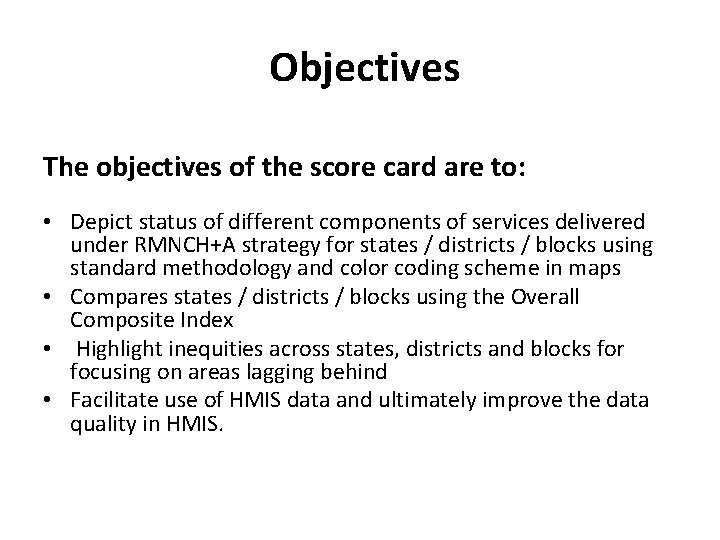 Objectives

The objectives of the score card are to:

• Depict status of different components of services delivered under RMNCH+A strategy for states / districts / blocks using standard methodology and color coding scheme in maps
• Compares states / districts / blocks using the Overall Composite Index
• Highlight inequities across states, districts and blocks for focusing on areas lagging behind
• Facilitate use of HMIS data and ultimately improve the data quality in HMIS.